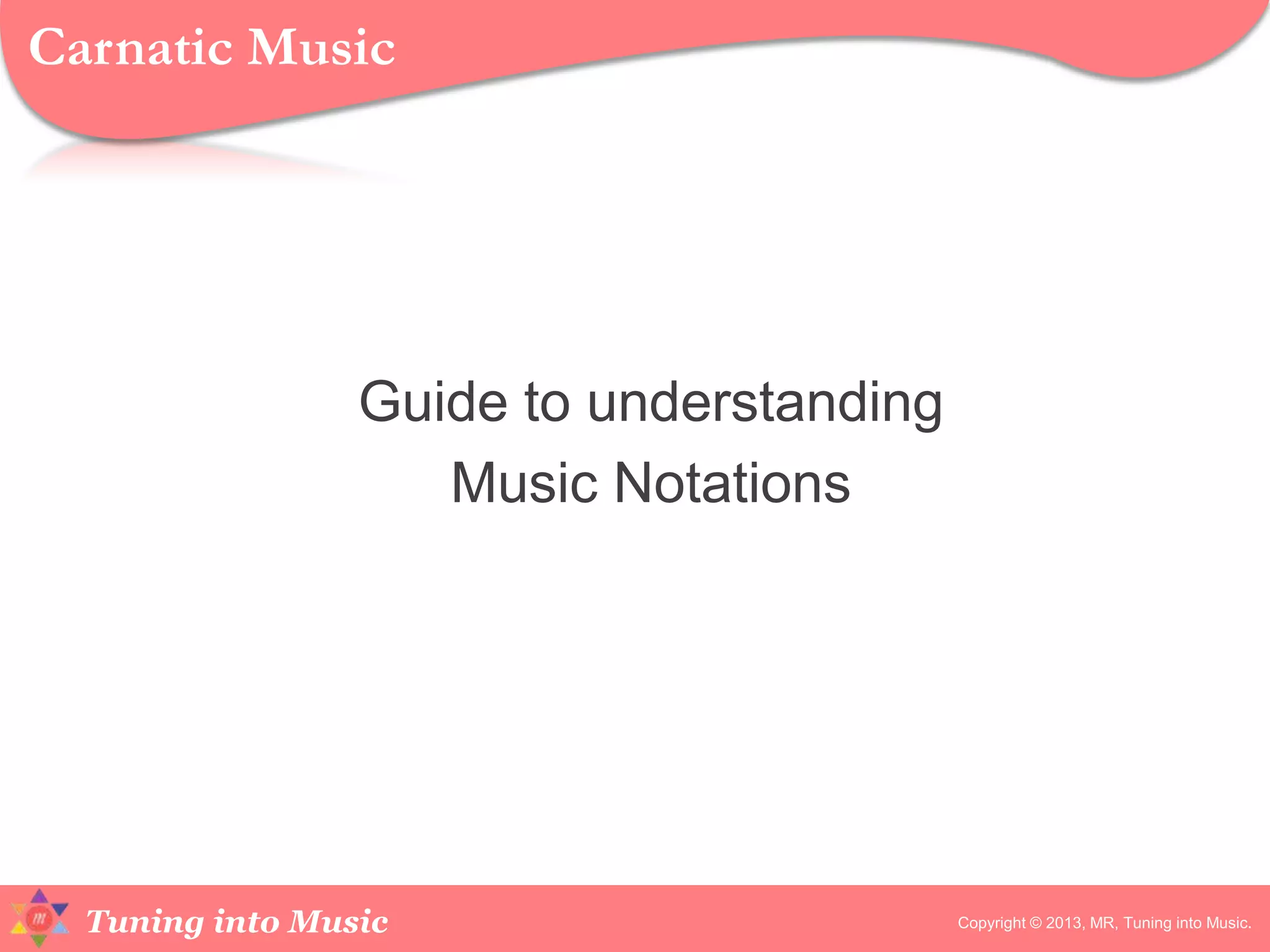 Carnatic Music

Guide to understanding Music Notations

m

Tuning into Music

Copyright © 2013, MR, Tuning into Music.